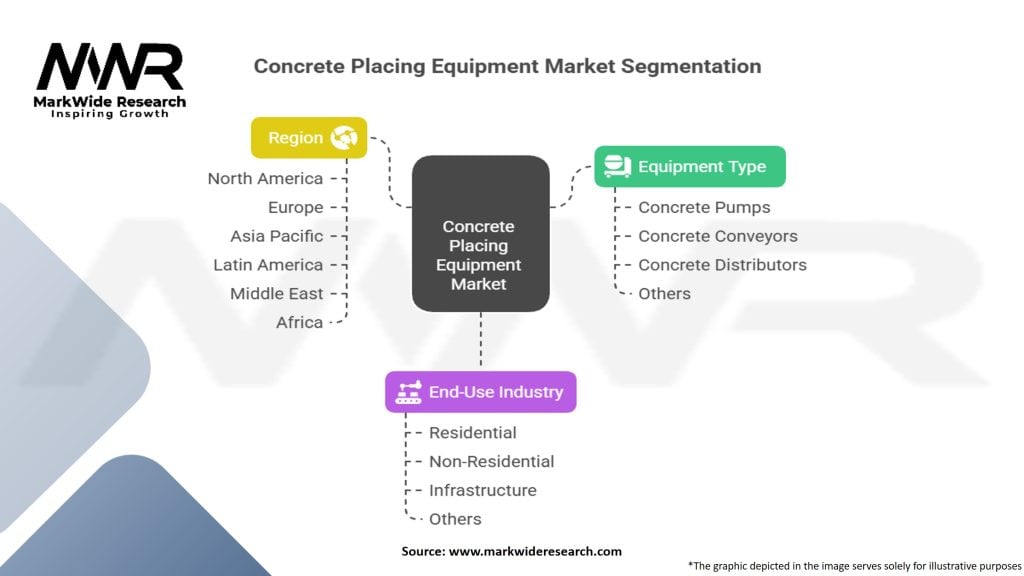 MWR
MarkWide Research
Inspiring Growth

Concrete Placing Equipment Market Segmentation

Region
North America
Europe
Asia Pacific
Latin America
Middle East
Africa

Concrete Placing Equipment Market

Equipment Type
Concrete Pumps
Concrete Conveyors
Concrete Distributors
Others

End-Use Industry
Residential
Non-Residential
Infrastructure
Others

Source: www.markwideresearch.com

*The graphic depicted in the image serves solely for illustrative purposes